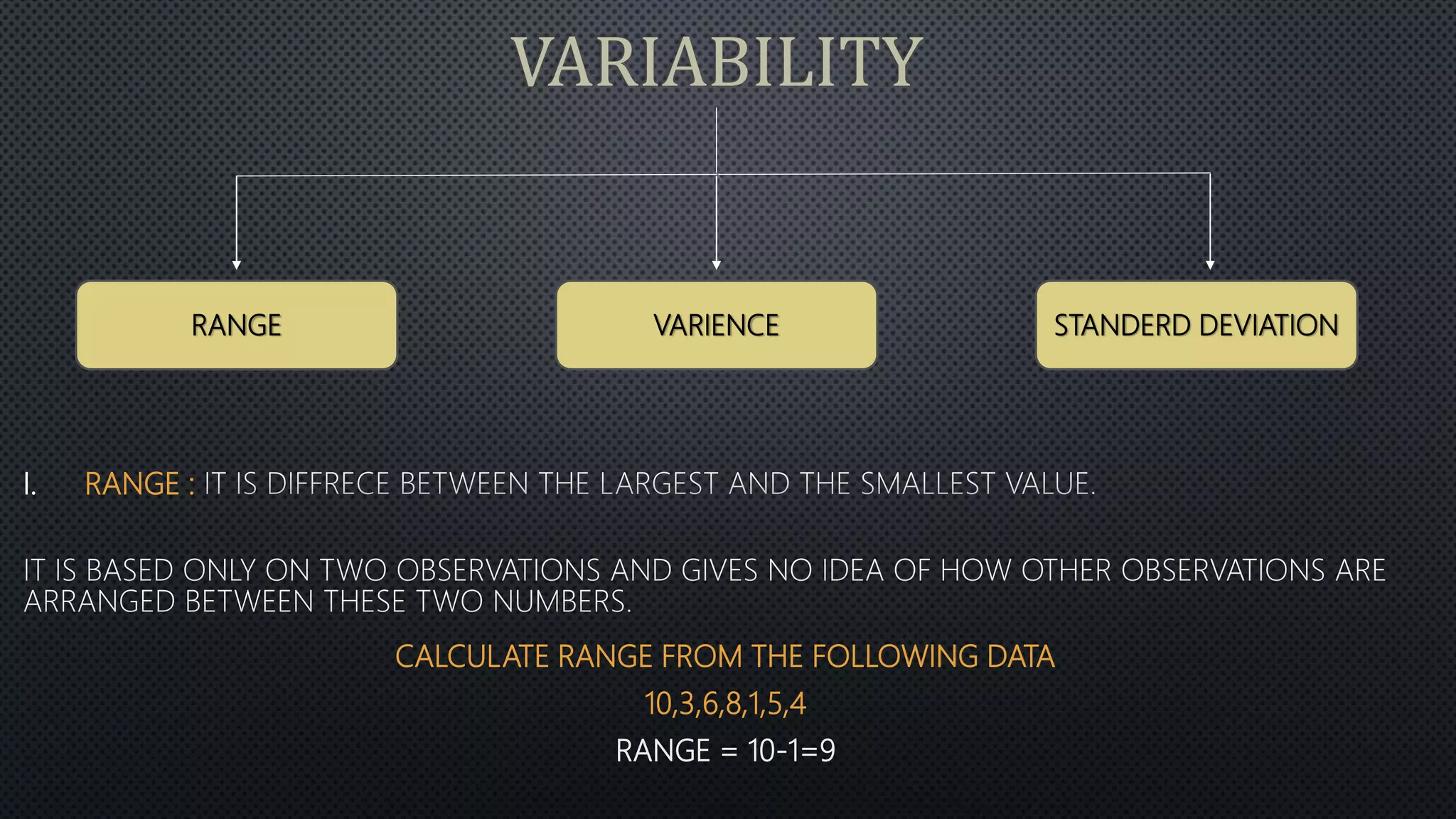 VARIABILITY

RANGE

VARIENCE

STANDERD DEVIATION

I. RANGE : IT IS DIFFRECE BETWEEN THE LARGEST AND THE SMALLEST VALUE.

IT IS BASED ONLY ON TWO OBSERVATIONS AND GIVES NO IDEA OF HOW OTHER OBSERVATIONS ARE ARRANGED BETWEEN THESE TWO NUMBERS.

CALCULATE RANGE FROM THE FOLLOWING DATA

10,3,6,8,1,5,4

RANGE = 10-1=9